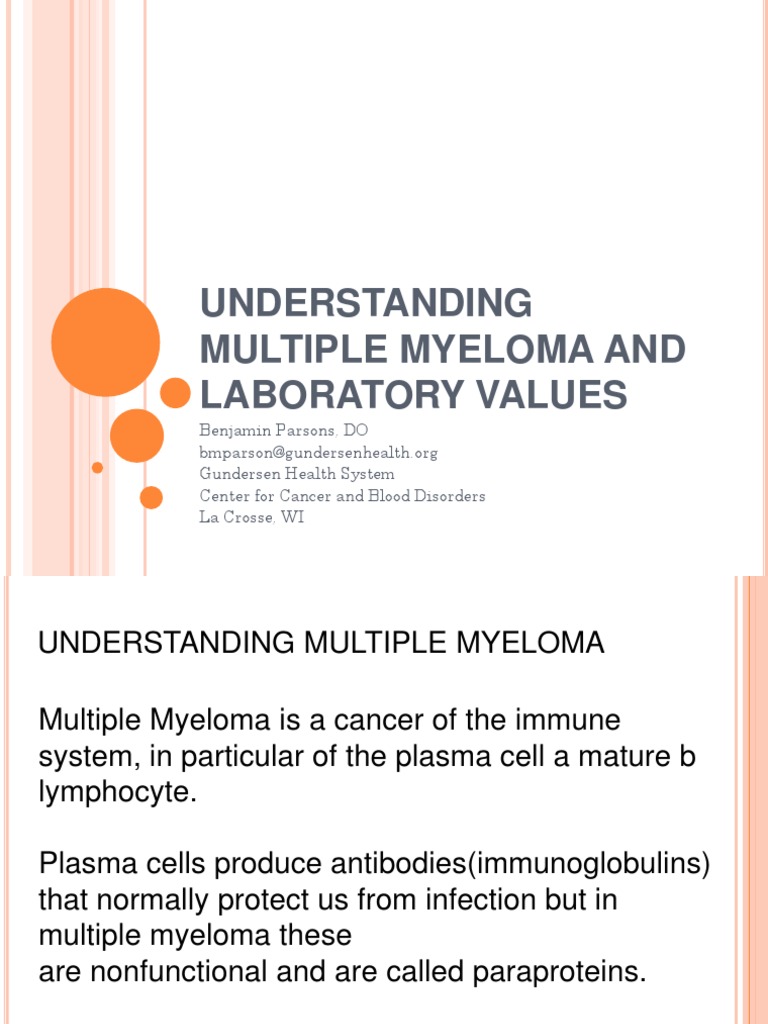 UNDERSTANDING MULTIPLE MYELOMA AND LABORATORY VALUES

Benjamin Parsons, DO
bmparson@gundersenhealth.org
Gundersen Health System
Center for Cancer and Blood Disorders
La Crosse, WI

UNDERSTANDING MULTIPLE MYELOMA

Multiple Myeloma is a cancer of the immune system, in particular of the plasma cell a mature b lymphocyte.

Plasma cells produce antibodies(immunoglobulins) that normally protect us from infection but in multiple myeloma these
are nonfunctional and are called paraproteins.